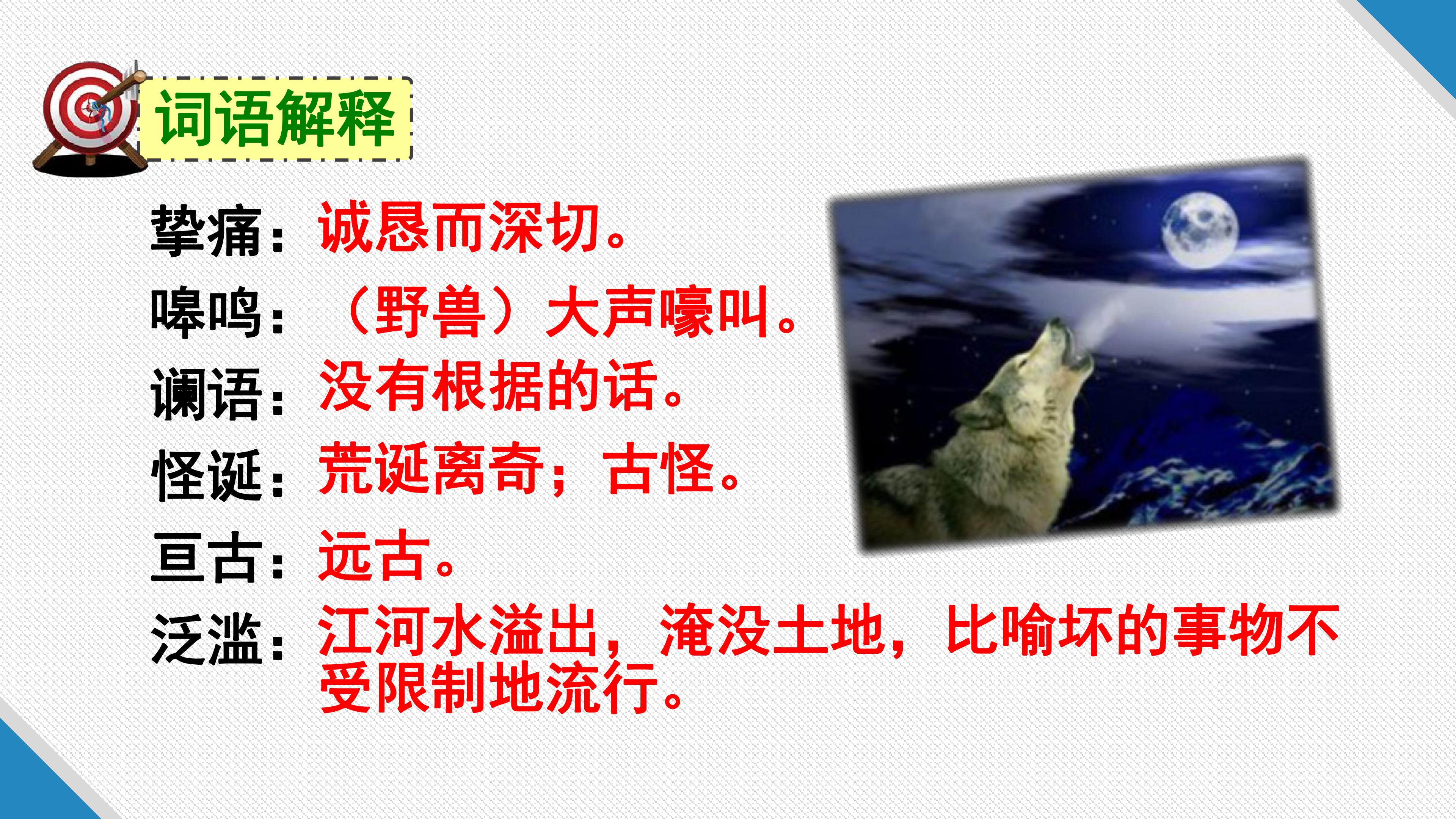 词语解释

挚痛：诚恳而深切。

嗥鸣：（野兽）大声嚎叫。

谰语：没有根据的话。

怪诞：荒诞离奇；古怪。

亘古：远古。

泛滥：江河水溢出，淹没土地，比喻坏的事物不受限制地流行。